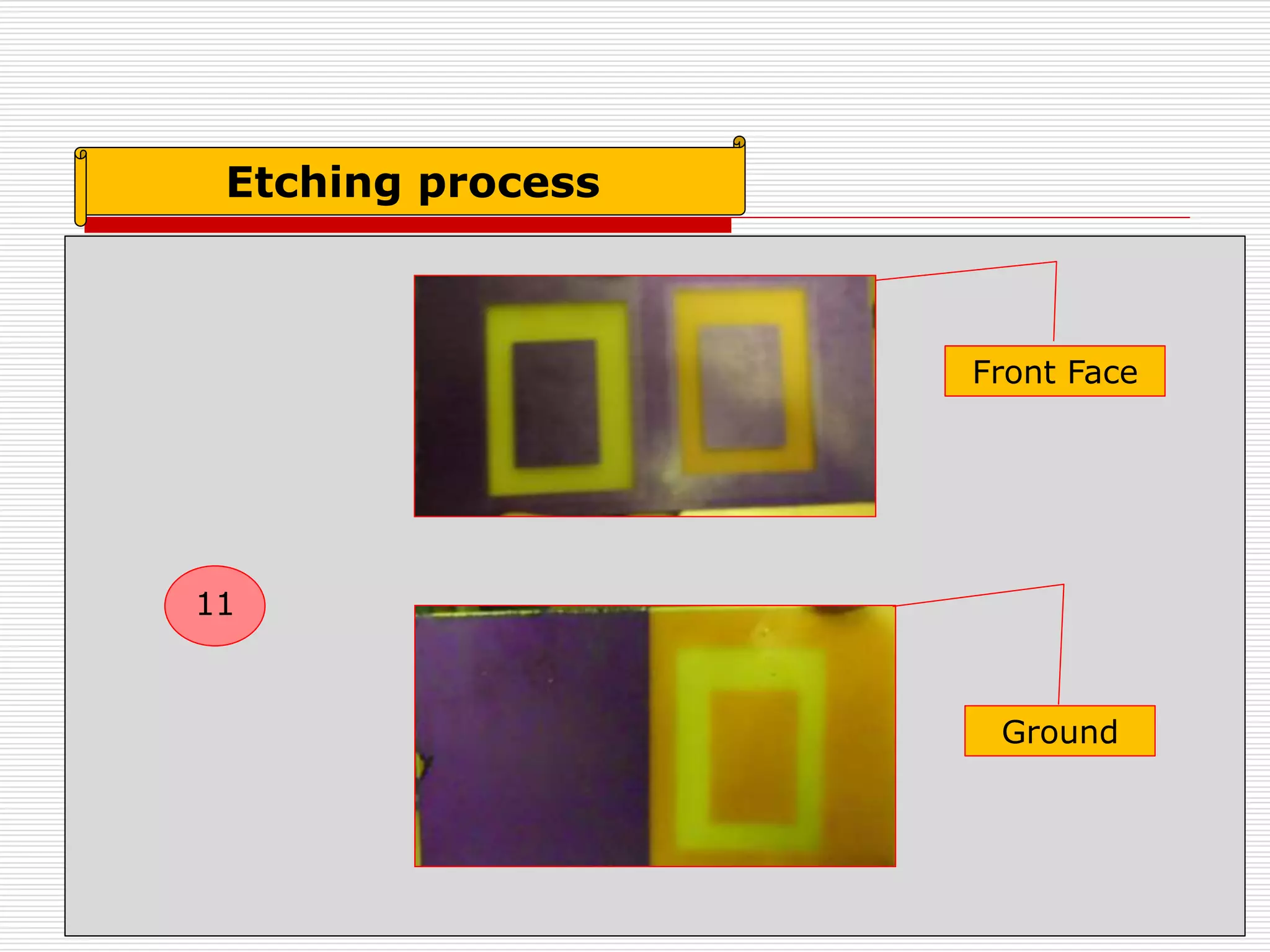 Etching process

Front Face

11

Ground